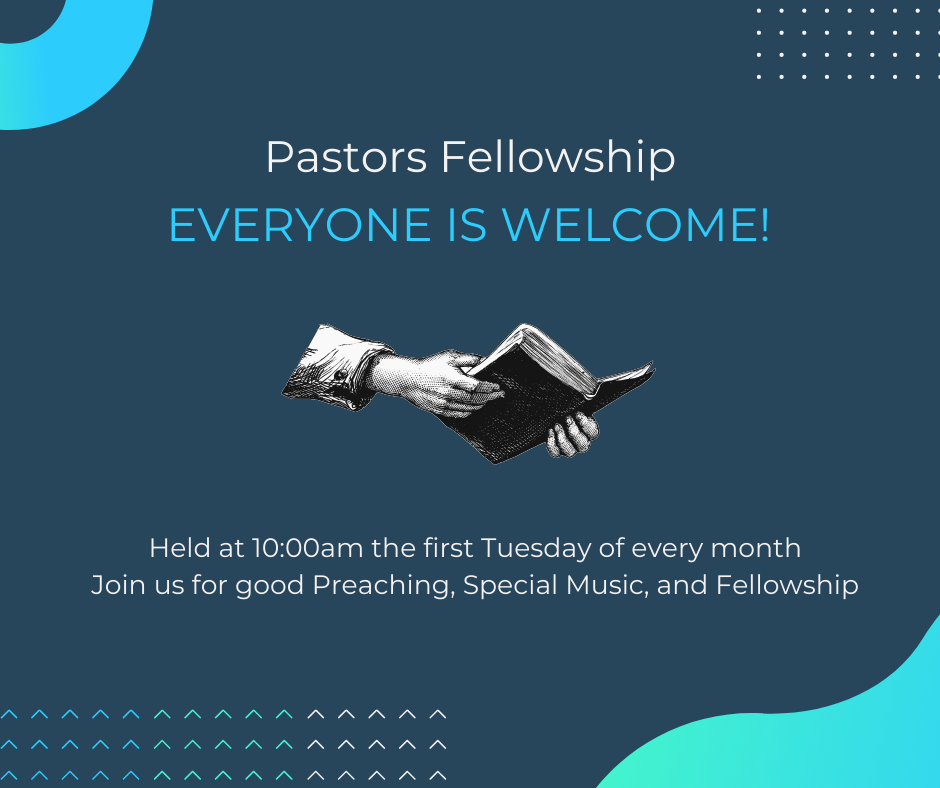 Pastors Fellowship
EVERYONE IS WELCOME!

Held at 10:00am the first Tuesday of every month
Join us for good Preaching, Special Music, and Fellowship